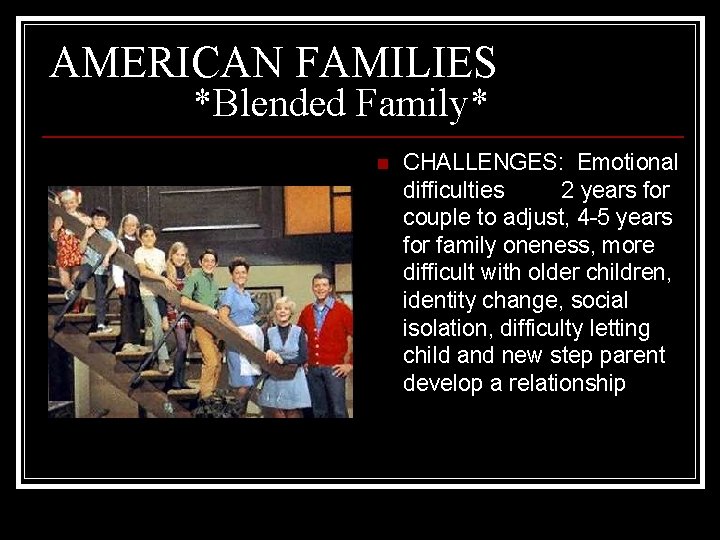 AMERICAN FAMILIES
*Blended Family*

CHALLENGES: Emotional difficulties 2 years for couple to adjust, 4-5 years for family oneness, more difficult with older children, identity change, social isolation, difficulty letting child and new step parent develop a relationship